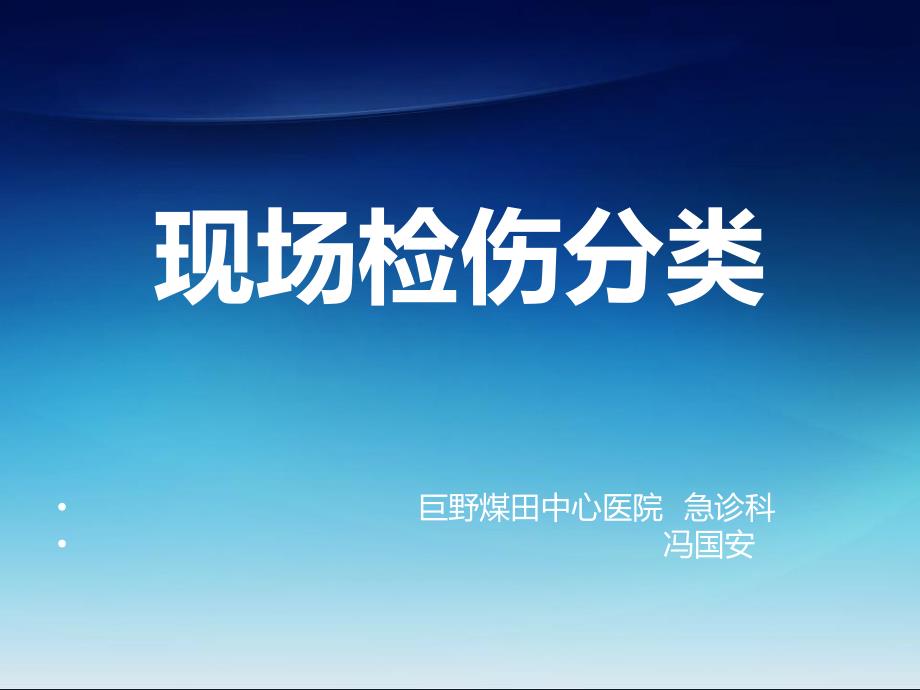 现场检伤分类

• 巨野煤田中心医院 急诊科
• 冯国安